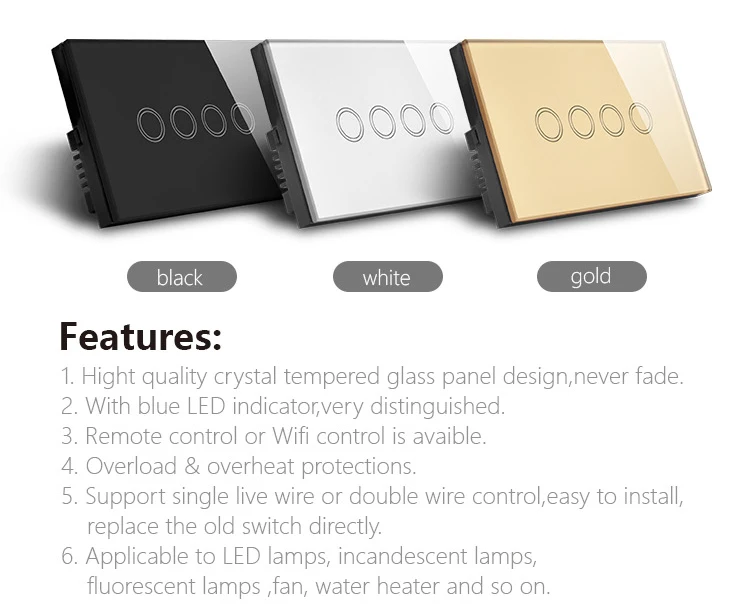 black

white

gold

Features:

1. Hight quality crystal tempered glass panel design,never fade.
2. With blue LED indicator,very distinguished.
3. Remote control or Wifi control is avaible.
4. Overload & overheat protections.
5. Support single live wire or double wire control,easy to install, replace the old switch directly.
6. Applicable to LED lamps, incandescent lamps, fluorescent lamps ,fan, water heater and so on.